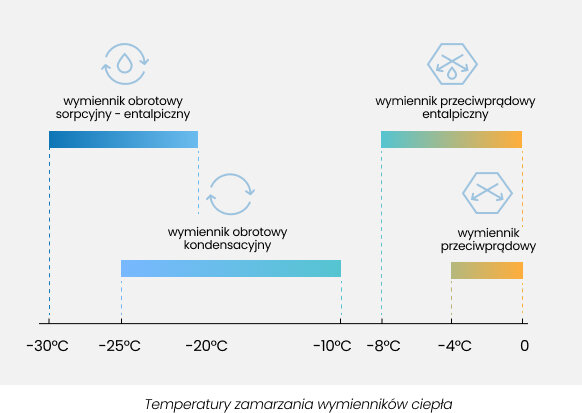 wymiennik obrotowy sorpcyjny - entalpiczny

wymiennik przeciwprądowy entalpiczny

wymiennik obrotowy kondensacyjny

wymiennik przeciwprądowy

-30°C
-25°C
-20°C
-10°C
-8°C
-4°C
0

Temperatury zamarzania wymienników ciepła